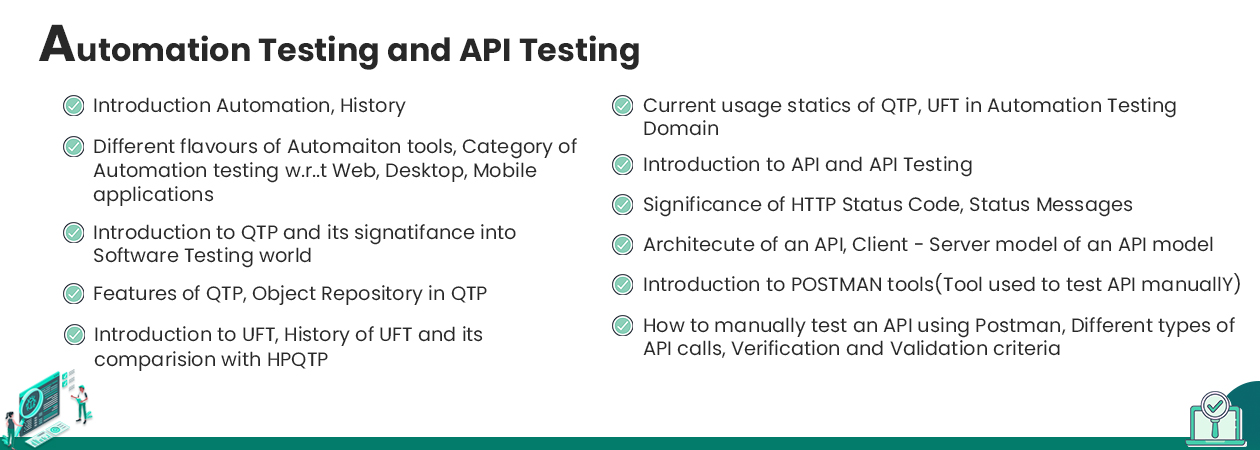 Automation Testing and API Testing

Introduction Automation, History

Different flavours of Automaiton tools, Category of Automation testing w.r..t Web, Desktop, Mobile applications

Introduction to QTP and its signatifance into Software Testing world

Features of QTP, Object Repository in QTP

Introduction to UFT, History of UFT and its comparision with HPQTP

Current usage statics of QTP, UFT in Automation Testing Domain

Introduction to API and API Testing

Significance of HTTP Status Code, Status Messages

Architecute of an API, Client - Server model of an API model

Introduction to POSTMAN tools(Tool used to test API manuallY)

How to manually test an API using Postman, Different types of API calls, Verification and Validation criteria